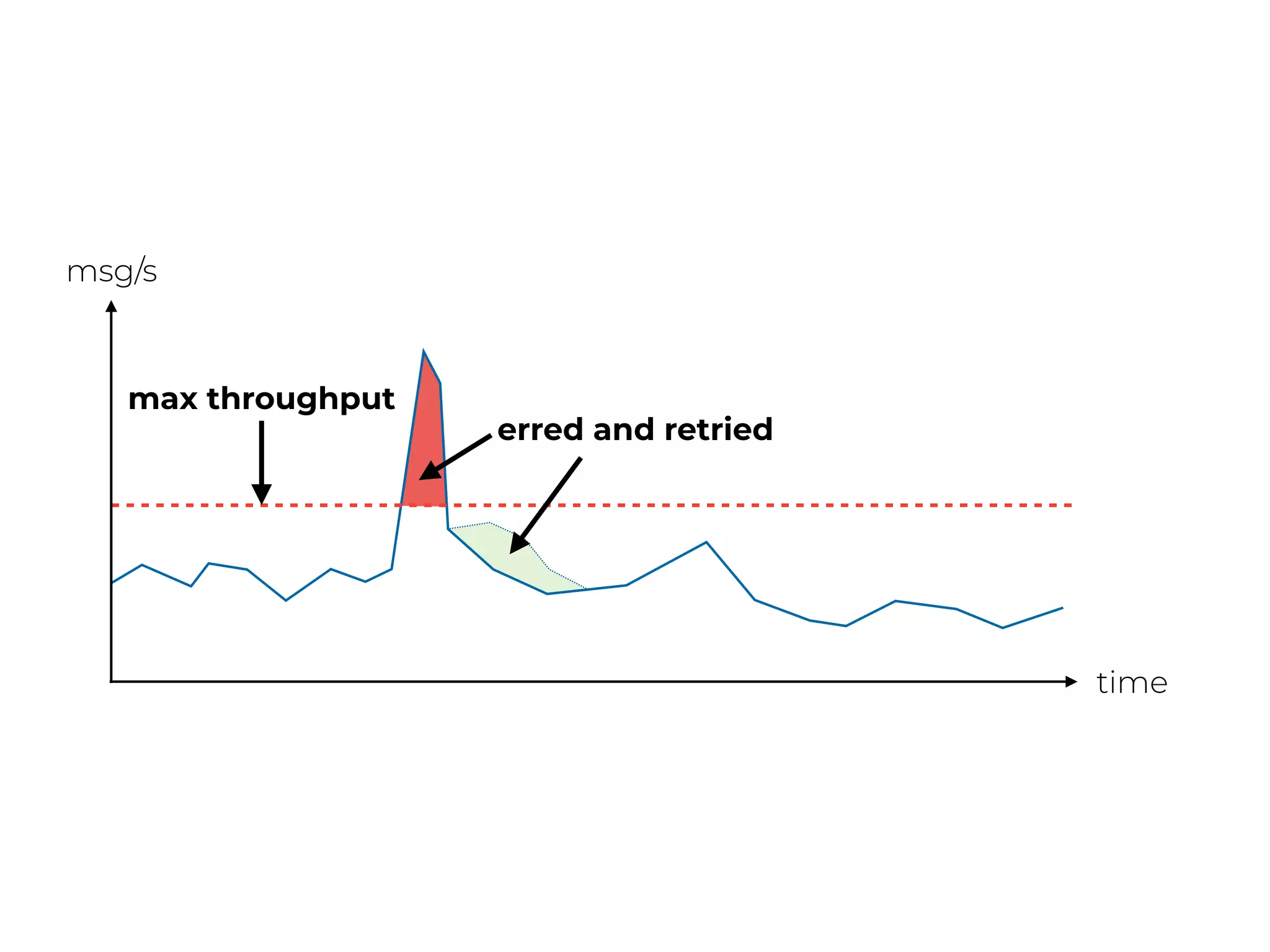 msg/s

max throughput

erred and retried

time